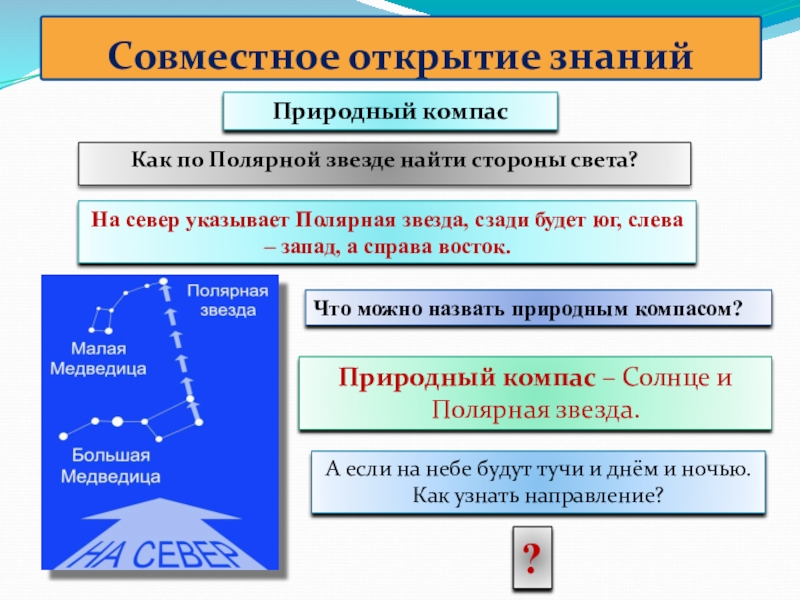 Совместное открытие знаний

Природный компас

Как по Полярной звезде найти стороны света?

На север указывает Полярная звезда, сзади будет юг, слева – запад, а справа восток.

Полярная звезда

Малая Медведица

Большая Медведица

НА СЕВЕР

Что можно назвать природным компасом?

Природный компас – Солнце и Полярная звезда.

А если на небе будут тучи и днём и ночью. Как узнать направление?

?